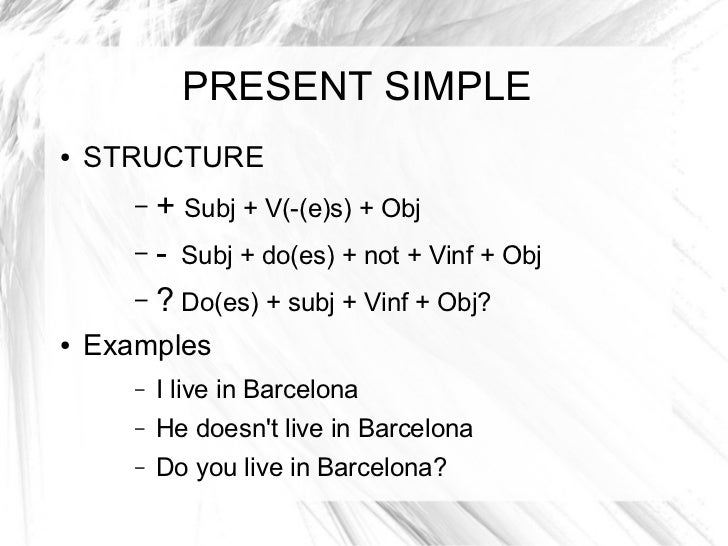 PRESENT SIMPLE

• STRUCTURE

– + Subj + V(-(e)s) + Obj

– - Subj + do(es) + not + Vinf + Obj

– ? Do(es) + subj + Vinf + Obj?

• Examples

– I live in Barcelona

– He doesn't live in Barcelona

– Do you live in Barcelona?